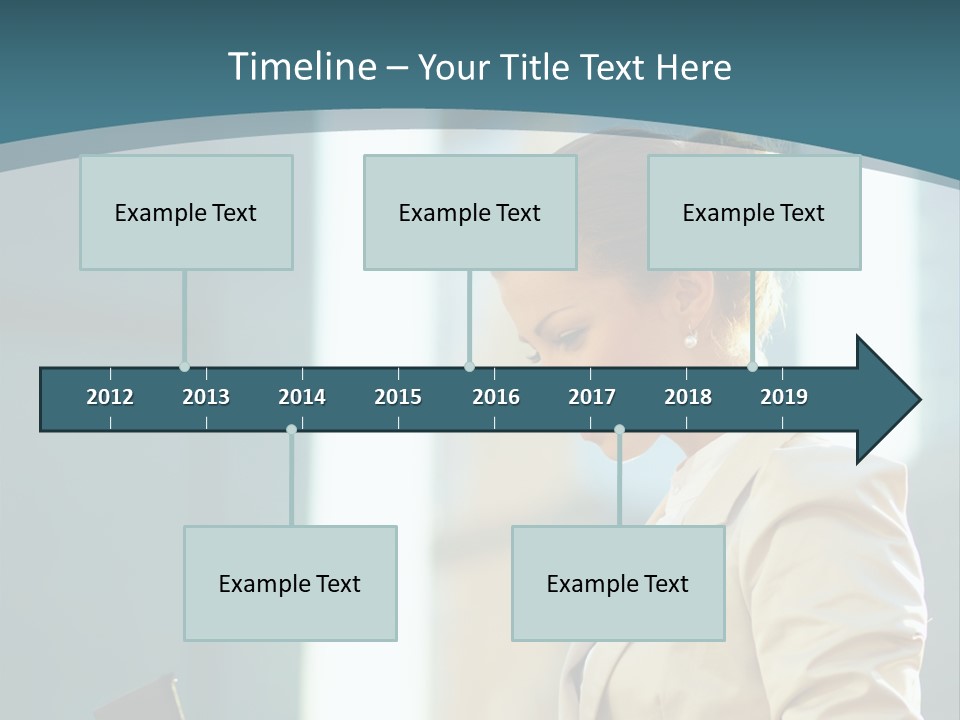 Timeline – Your Title Text Here

Example Text

Example Text

Example Text

2012 2013 2014 2015 2016 2017 2018 2019

Example Text

Example Text